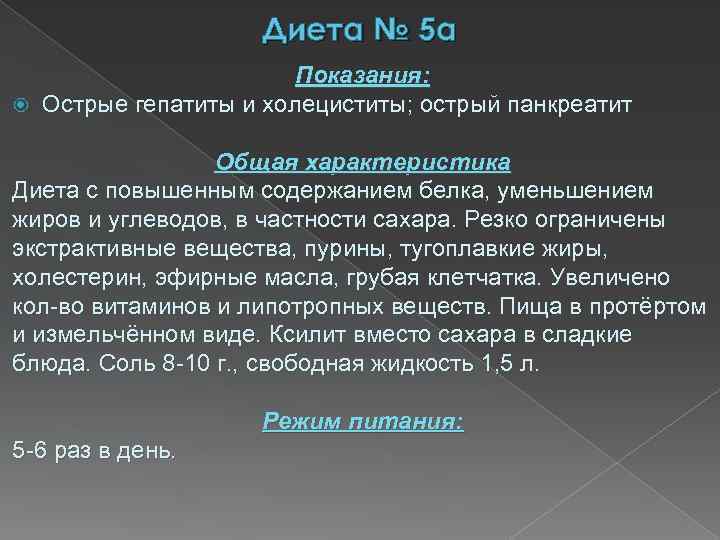 Диета № 5а

Показания:

Острые гепатиты и холециститы; острый панкреатит

Общая характеристика

Диета с повышенным содержанием белка, уменьшением жиров и углеводов, в частности сахара. Резко ограничены экстрактивные вещества, пурины, тугоплавкие жиры, холестерин, эфирные масла, грубая клетчатка. Увеличено кол-во витаминов и липотропных веществ. Пища в протёртом и измельчённом виде. Ксилит вместо сахара в сладкие блюда. Соль 8-10 г., свободная жидкость 1,5 л.

Режим питания:

5-6 раз в день.